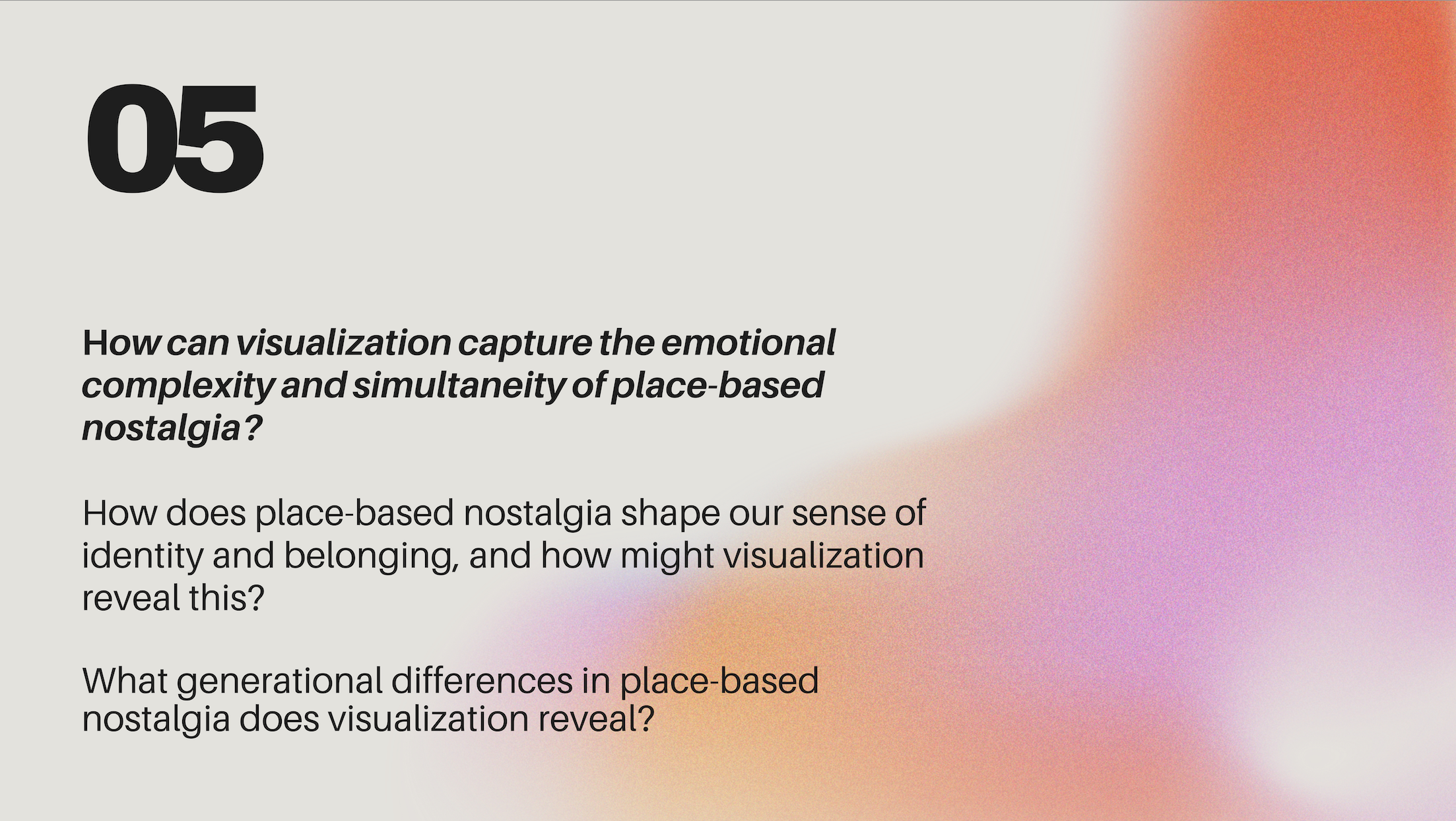 05

How can visualization capture the emotional complexity and simultaneity of place-based nostalgia?

How does place-based nostalgia shape our sense of identity and belonging, and how might visualization reveal this?

What generational differences in place-based nostalgia does visualization reveal?